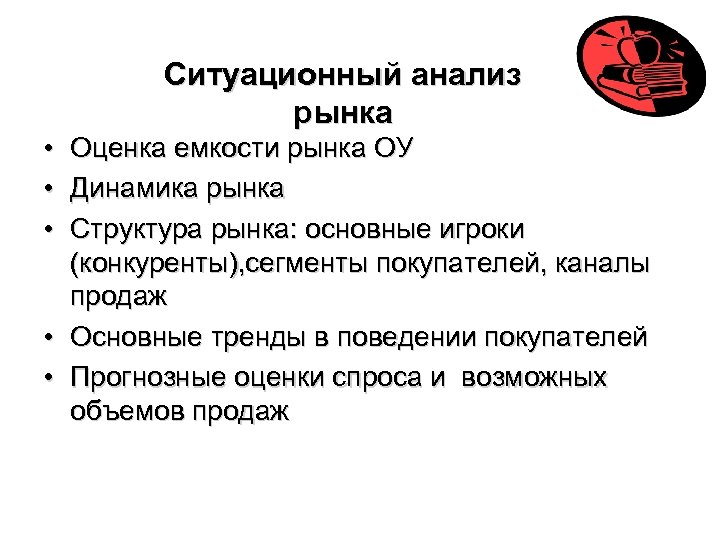 Ситуационный анализ рынка

• Оценка емкости рынка ОУ
• Динамика рынка
• Структура рынка: основные игроки (конкуренты),сегменты покупателей, каналы продаж
• Основные тренды в поведении покупателей
• Прогнозные оценки спроса и возможных объемов продаж